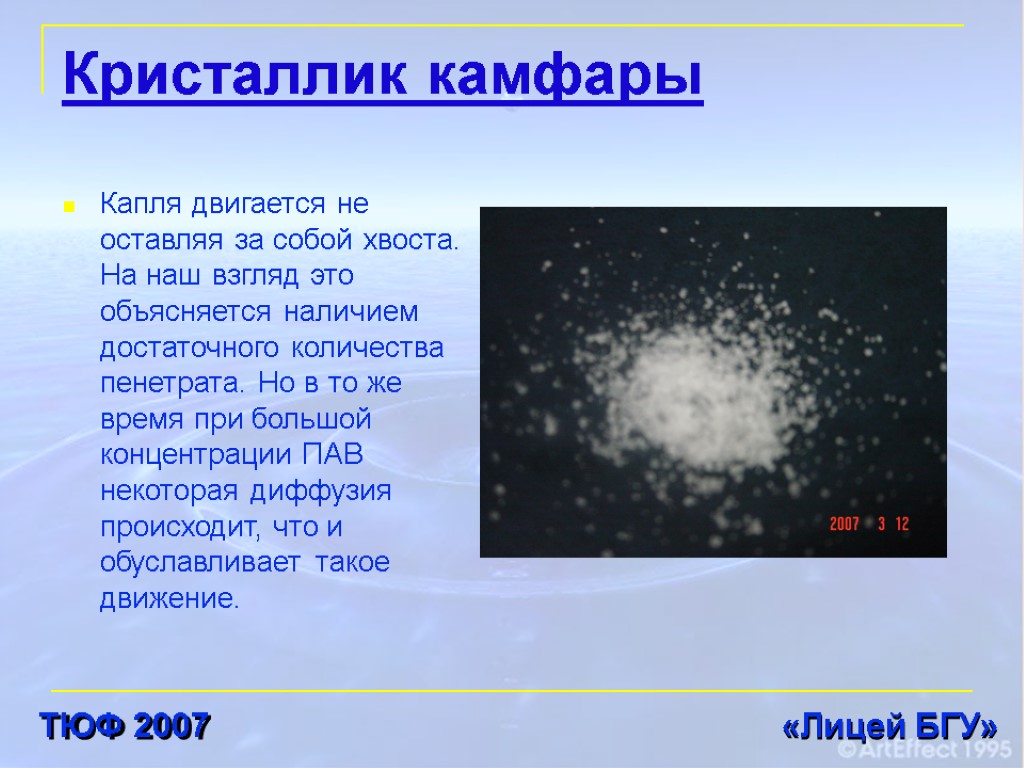 Кристаллик камфары

Капля двигается не оставляя за собой хвоста. На наш взгляд это объясняется наличием достаточного количества пенетрата. Но в то же время при большой концентрации ПАВ некоторая диффузия происходит, что и обуславливает такое движение.

2007 3 12

ТЮФ 2007

«Лицей БГУ»

© ArtEffect 1995